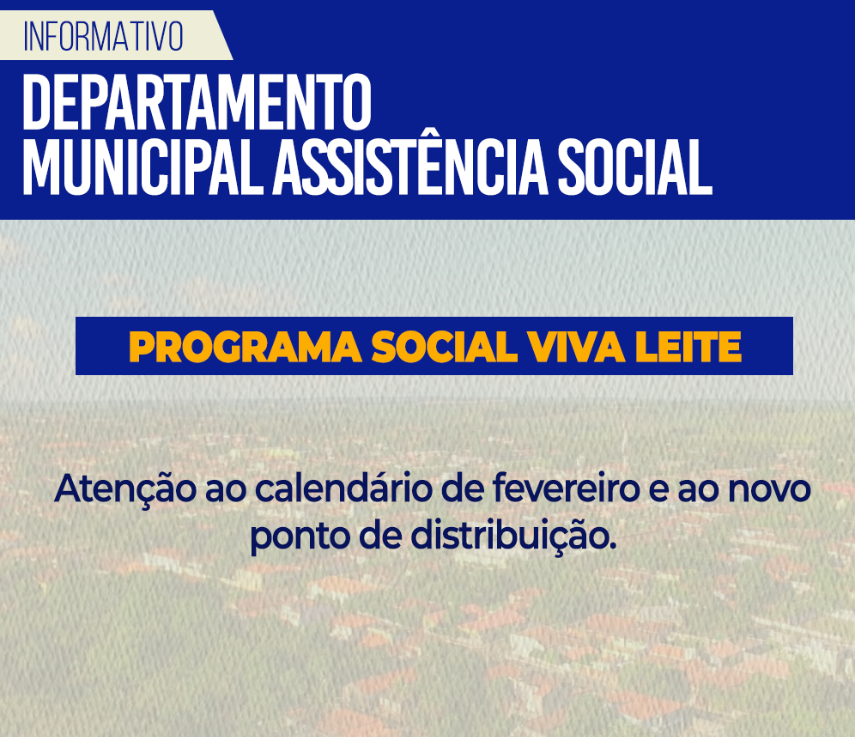 INFORMATIVO

DEPARTAMENTO MUNICIPAL ASSISTÊNCIA SOCIAL

PROGRAMA SOCIAL VIVA LEITE

Atenção ao calendário de fevereiro e ao novo ponto de distribuição.